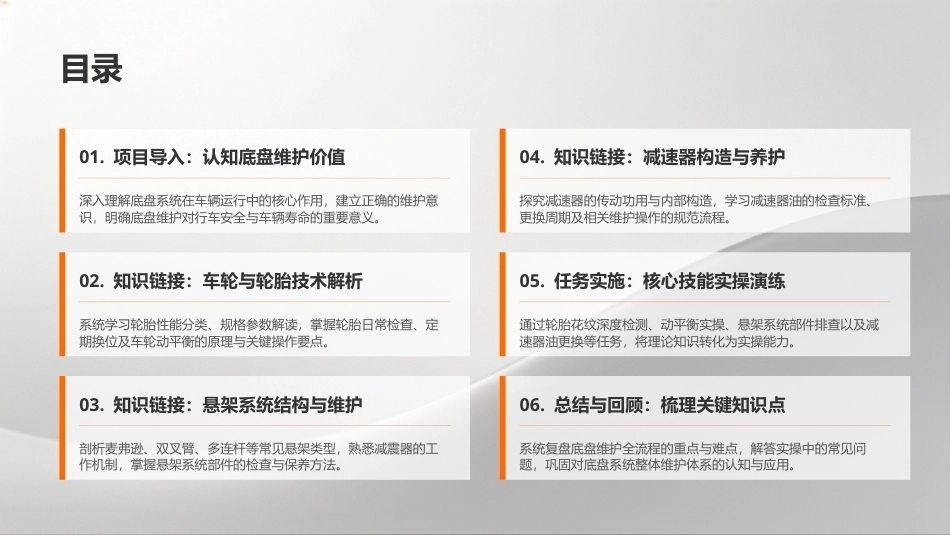 目录

01. 项目导入：认知底盘维护价值

深入理解底盘系统在车辆运行中的核心作用，建立正确的维护意识，明确底盘维护对行车安全与车辆寿命的重要意义。

02. 知识链接：车轮与轮胎技术解析

系统学习轮胎性能分类、规格参数解读，掌握轮胎日常检查、定期换位及车轮动平衡的原理与关键操作要点。

03. 知识链接：悬架系统结构与维护

剖析麦弗逊、双叉臂、多连杆等常见悬架类型，熟悉减震器的工作机制，掌握悬架系统部件的检查与保养方法。

04. 知识链接：减速器构造与养护

探究减速器的传动功用与内部构造，学习减速器油的检查标准、更换周期及相关维护操作的规范流程。

05. 任务实施：核心技能实操演练

通过轮胎花纹深度检测、动平衡实操、悬架系统部件排查以及减速器油更换等任务，将理论知识转化为实操能力。

06. 总结与回顾：梳理关键知识点

系统复盘底盘维护全流程的重点与难点，解答实操中的常见问题，巩固对底盘系统整体维护体系的认知与应用。